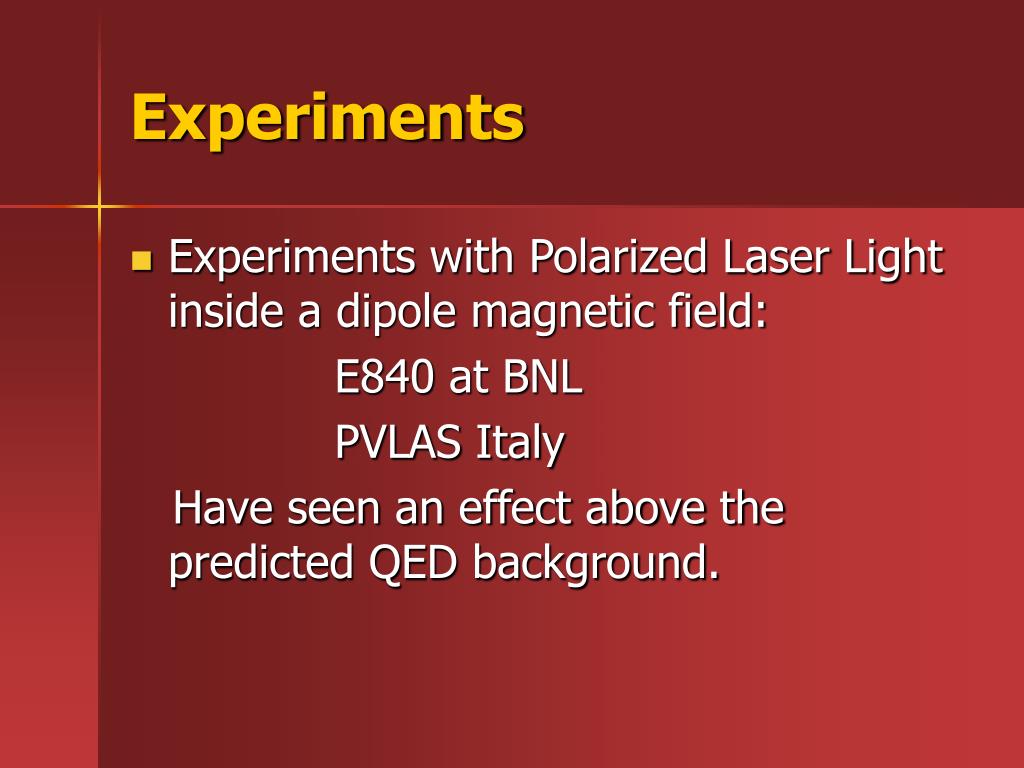 Experiments

Experiments with Polarized Laser Light inside a dipole magnetic field:

E840 at BNL

PVLAS Italy

Have seen an effect above the predicted QED background.